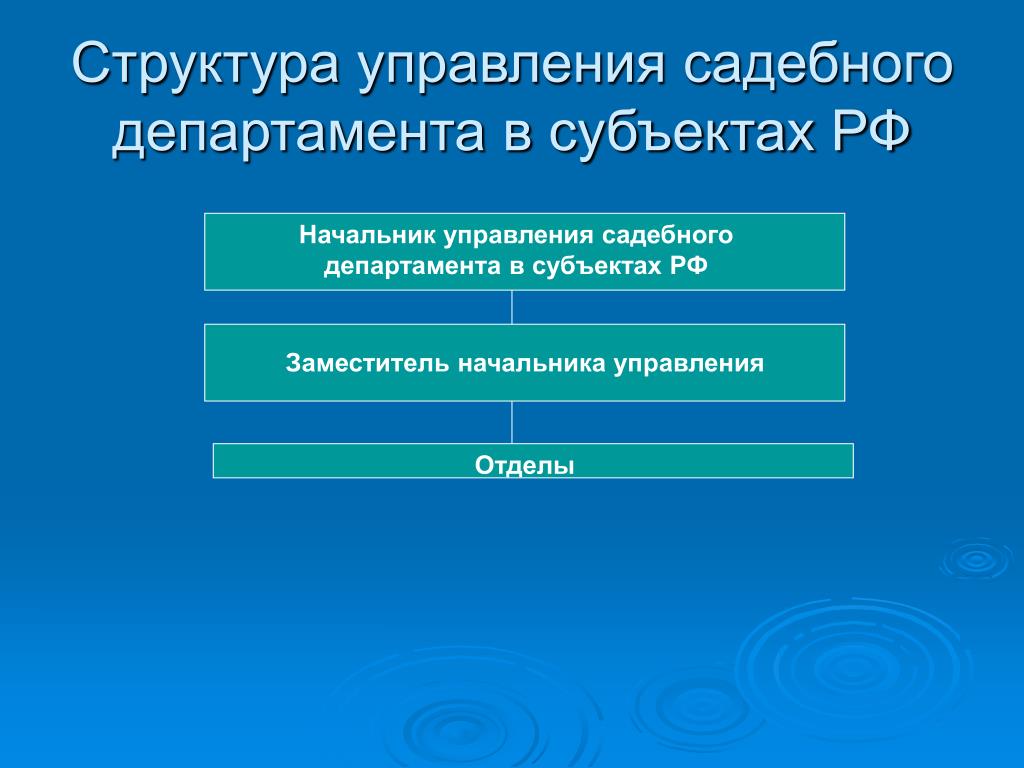 Структура управления садебного департамента в субъектах РФ

Начальник управления садебного департамента в субъектах РФ

Заместитель начальника управления

Отделы